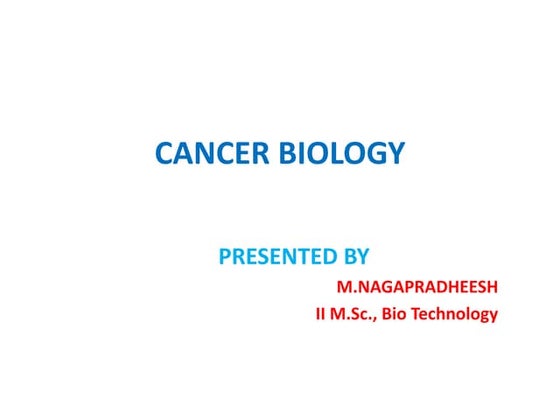 CANCER BIOLOGY

PRESENTED BY

M.NAGAPRADHEESH
II M.Sc., Bio Technology